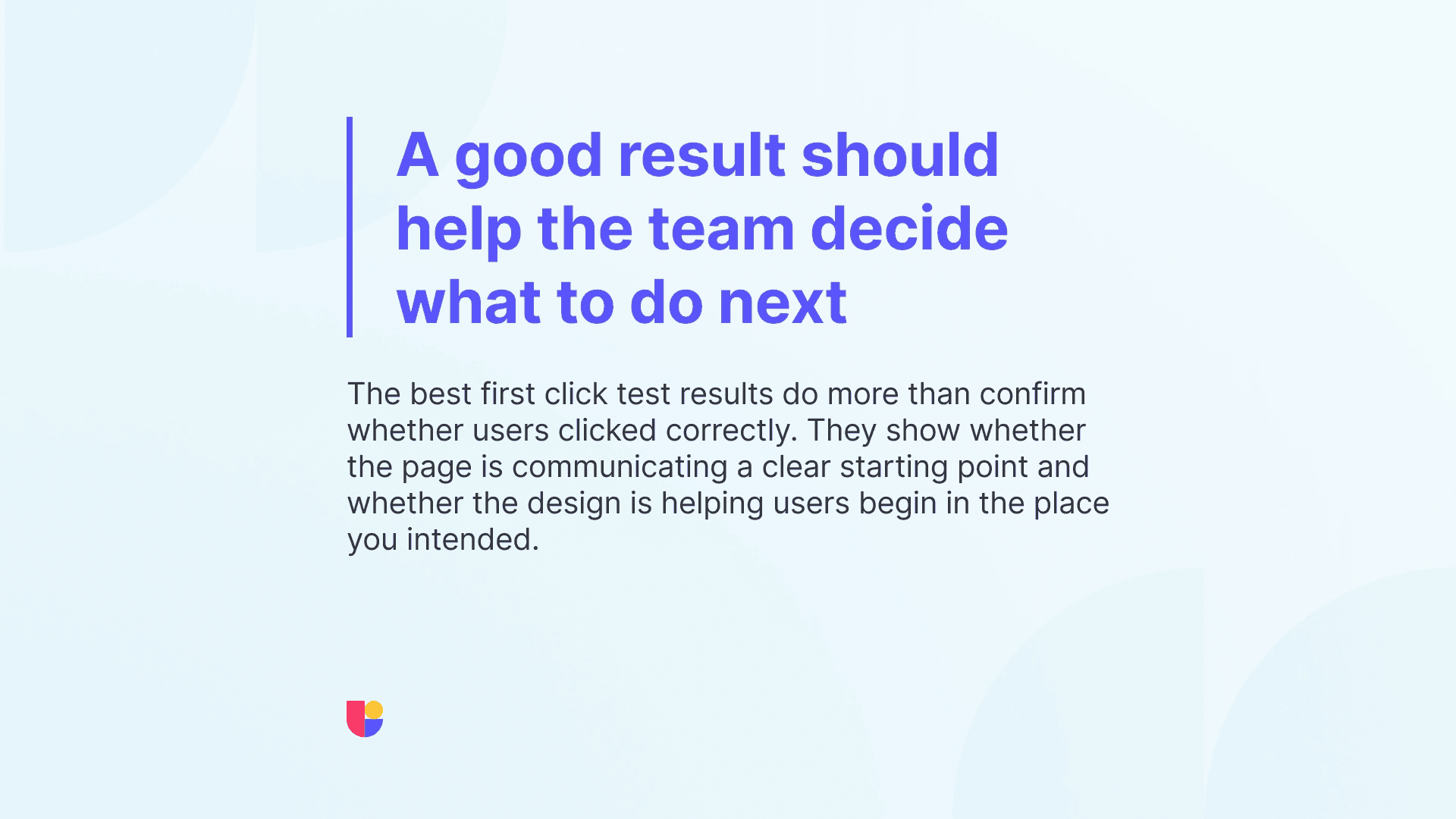 A good result should help the team decide what to do next

The best first click test results do more than confirm whether users clicked correctly. They show whether the page is communicating a clear starting point and whether the design is helping users begin in the place you intended.